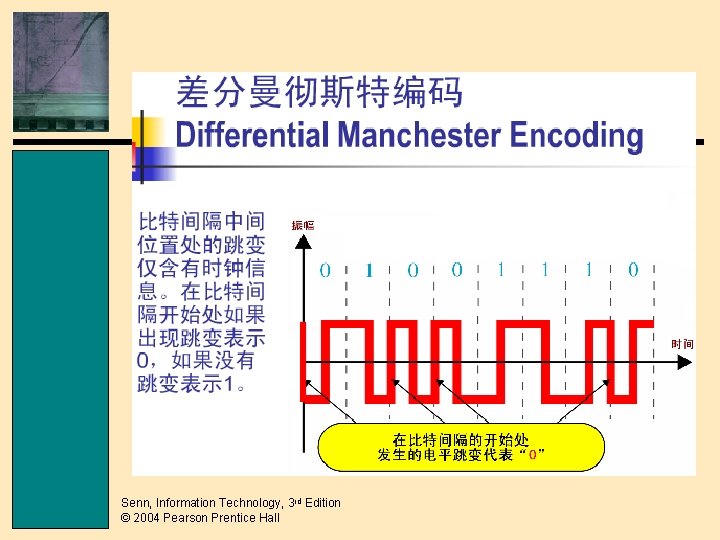 差分曼彻斯特编码
Differential Manchester Encoding

比特间隔中间位置处的跳变仅含有时钟信息。在比特间隔开始处如果出现跳变表示0，如果没有跳变表示1。

振幅

0 1 0 0 1 1 1 0

时间

在比特间隔的开始处发生的电平跳变代表“0”

Senn, Information Technology, 3rd Edition
© 2004 Pearson Prentice Hall